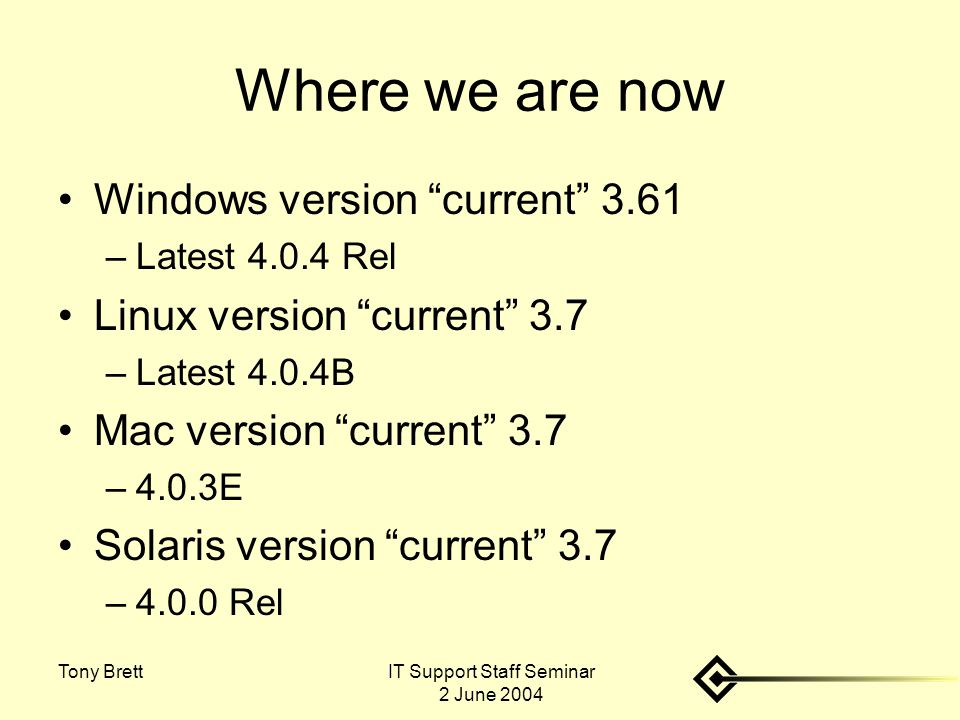 Where we are now

• Windows version “current” 3.61
 – Latest 4.0.4 Rel
• Linux version “current” 3.7
 – Latest 4.0.4B
• Mac version “current” 3.7
 – 4.0.3E
• Solaris version “current” 3.7
 – 4.0.0 Rel

Tony Brett

IT Support Staff Seminar
2 June 2004